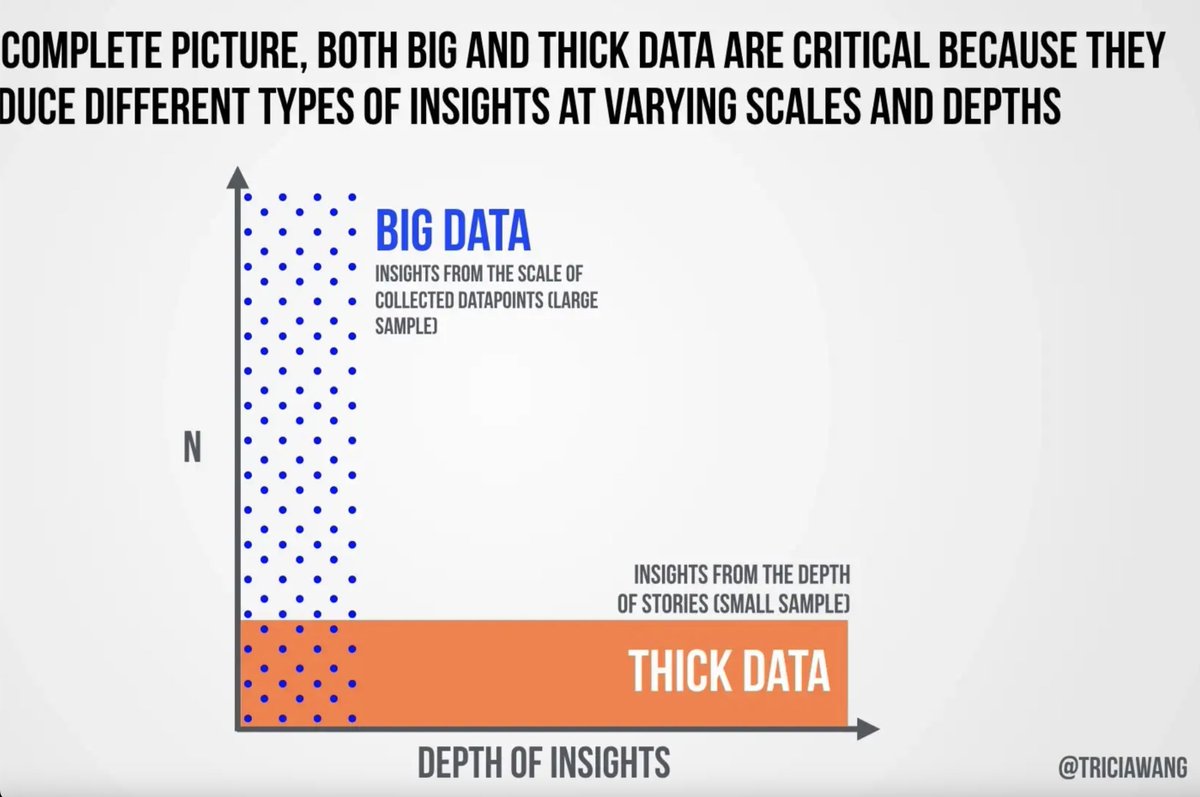 COMPLETE PICTURE, BOTH BIG AND THICK DATA ARE CRITICAL BECAUSE THEY DUCE DIFFERENT TYPES OF INSIGHTS AT VARYING SCALES AND DEPTHS

BIG DATA

INSIGHTS FROM THE SCALE OF COLLECTED DATAPOINTS (LARGE SAMPLE)

N

INSIGHTS FROM THE DEPTH OF STORIES (SMALL SAMPLE)

THICK DATA

DEPTH OF INSIGHTS

@TRICIAWANG